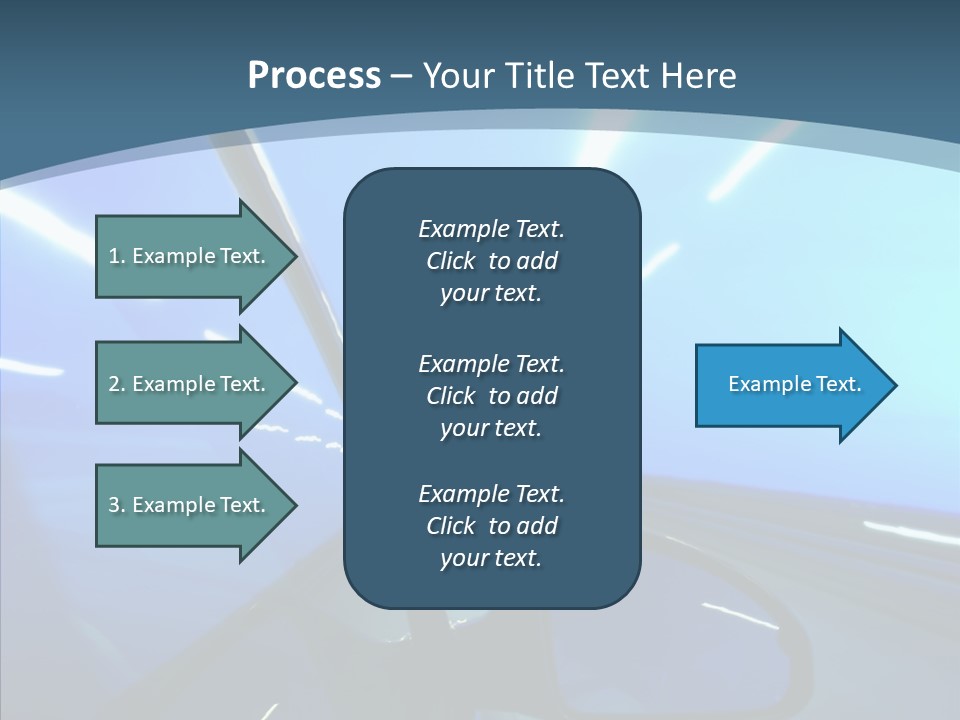 Process – Your Title Text Here

1. Example Text.

2. Example Text.

3. Example Text.

Example Text. Click to add your text.

Example Text. Click to add your text.

Example Text. Click to add your text.

Example Text.